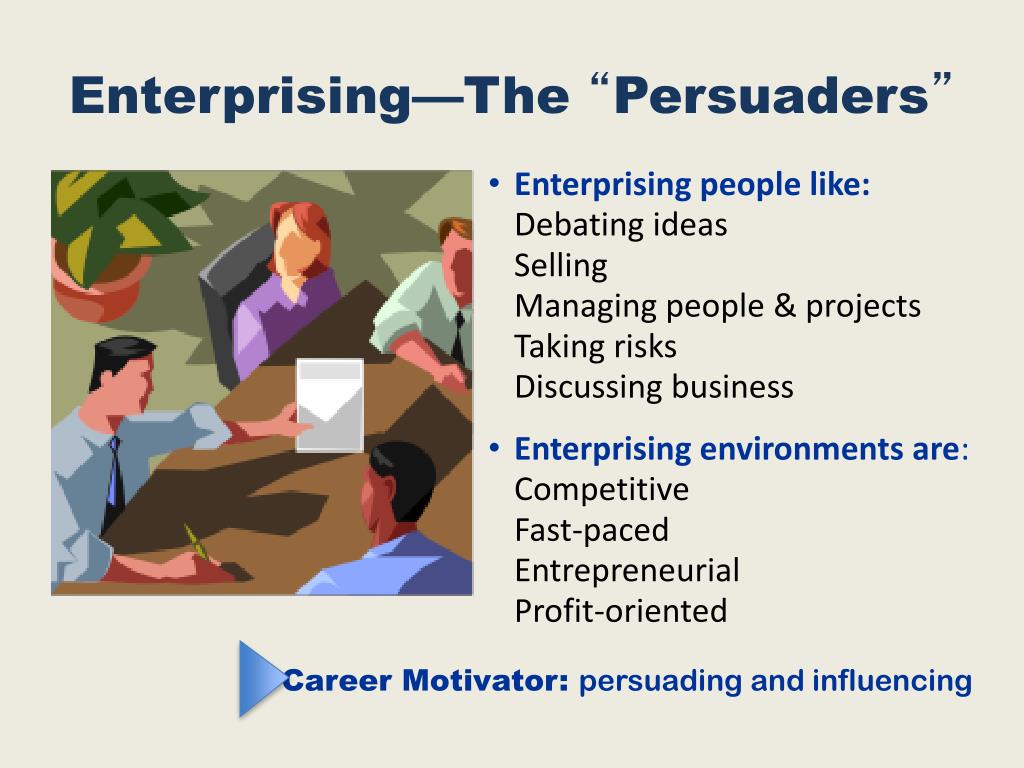 Enterprising—The “Persuaders”

• Enterprising people like:
Debating ideas
Selling
Managing people & projects
Taking risks
Discussing business

• Enterprising environments are:
Competitive
Fast-paced
Entrepreneurial
Profit-oriented

Career Motivator: persuading and influencing